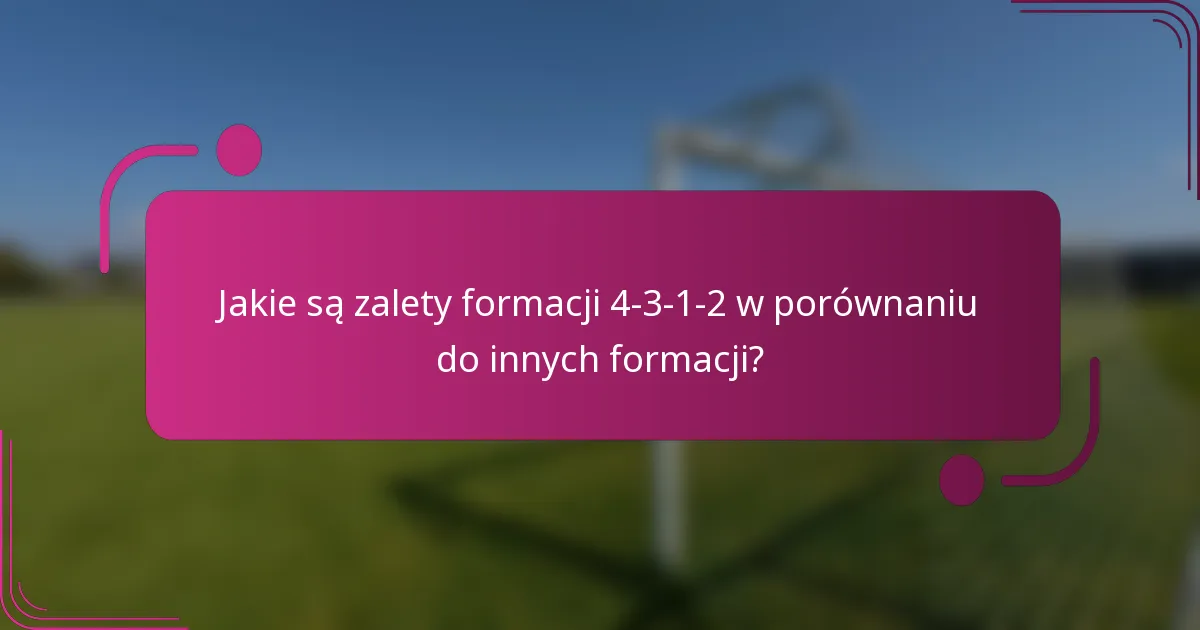 Jakie są zalety formacji 4-3-1-2 w porównaniu do innych formacji?